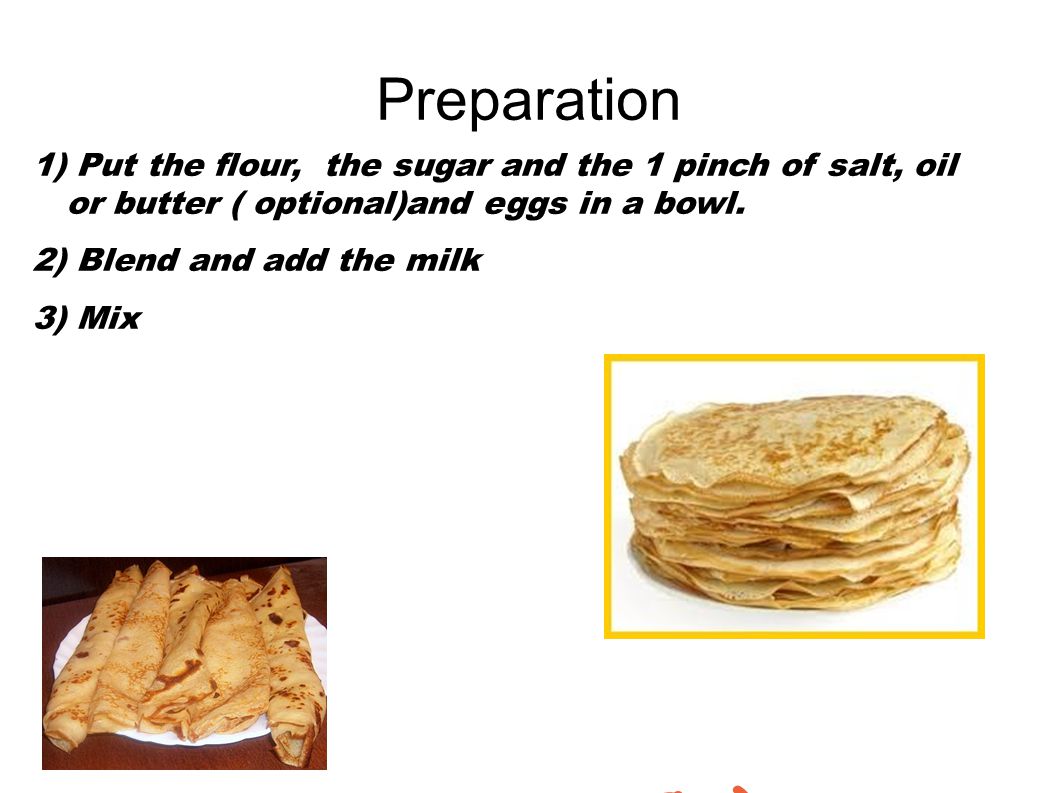 Preparation

1) Put the flour,  the sugar and the 1 pinch of salt, oil or butter ( optional)and eggs in a bowl.

2) Blend and add the milk

3) Mix